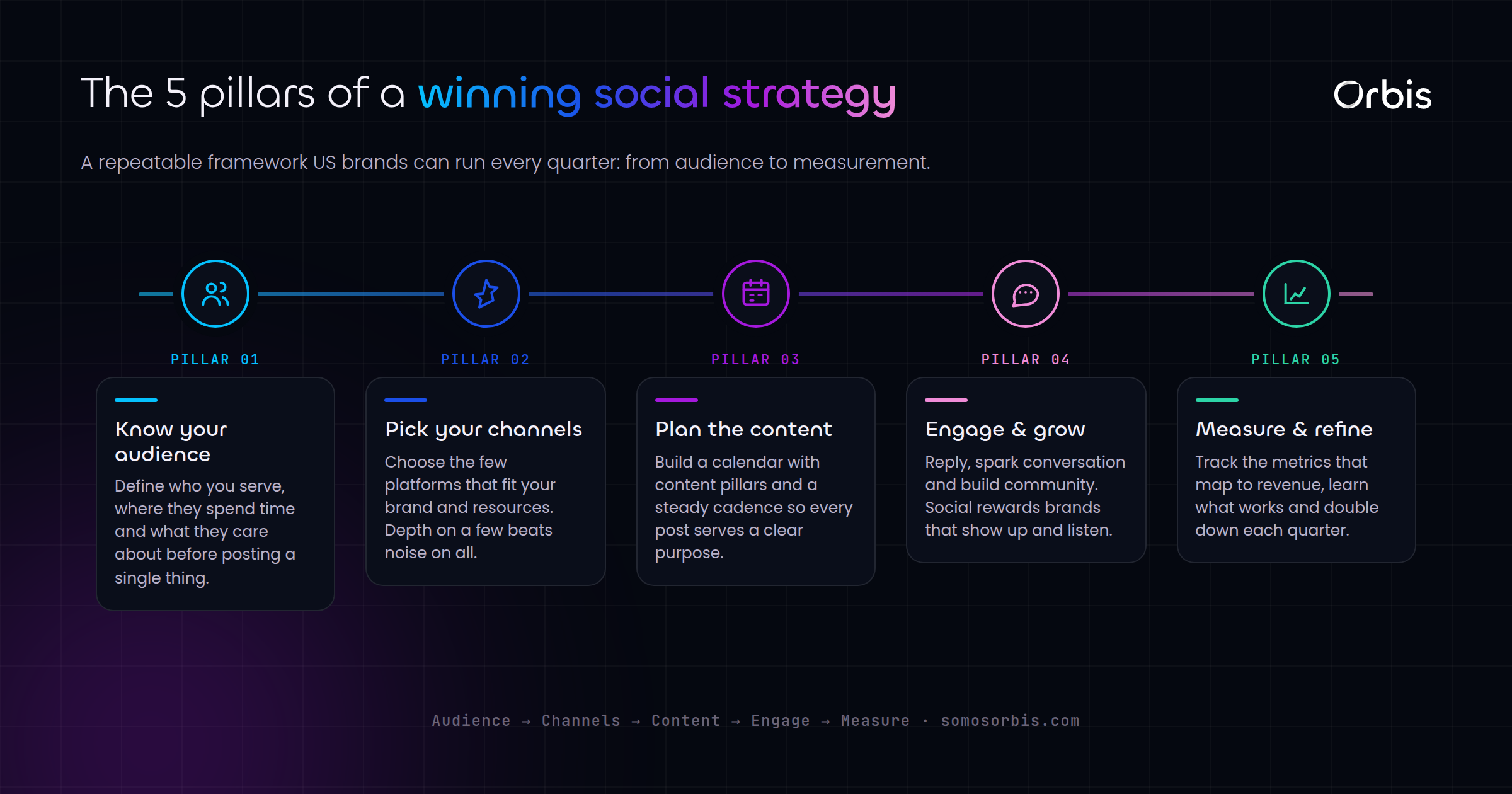 The 5 pillars of a winning social strategy

Orbis

A repeatable framework US brands can run every quarter: from audience to measurement.

PILLAR 01

Know your audience

Define who you serve, where they spend time and what they care about before posting a single thing.

PILLAR 02

Pick your channels

Choose the few platforms that fit your brand and resources. Depth on a few beats noise on all.

PILLAR 03

Plan the content

Build a calendar with content pillars and a steady cadence so every post serves a clear purpose.

PILLAR 04

Engage & grow

Reply, spark conversation and build community. Social rewards brands that show up and listen.

PILLAR 05

Measure & refine

Track the metrics that map to revenue, learn what works and double down each quarter.

Audience → Channels → Content → Engage → Measure · somosorbis.com